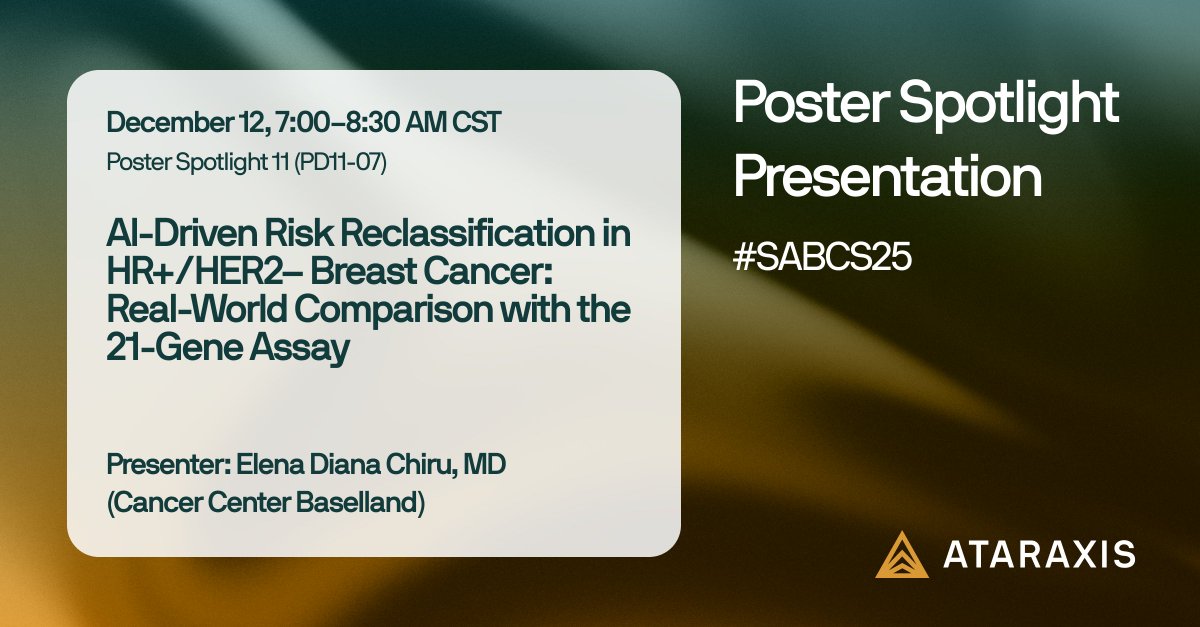 December 12, 7:00–8:30 AM CST
Poster Spotlight 11 (PD11-07)

AI-Driven Risk Reclassification in HR+/HER2– Breast Cancer: Real-World Comparison with the 21-Gene Assay

Presenter: Elena Diana Chiru, MD
(Cancer Center Baselland)

Poster Spotlight Presentation

#SABCS25

ATARAXIS